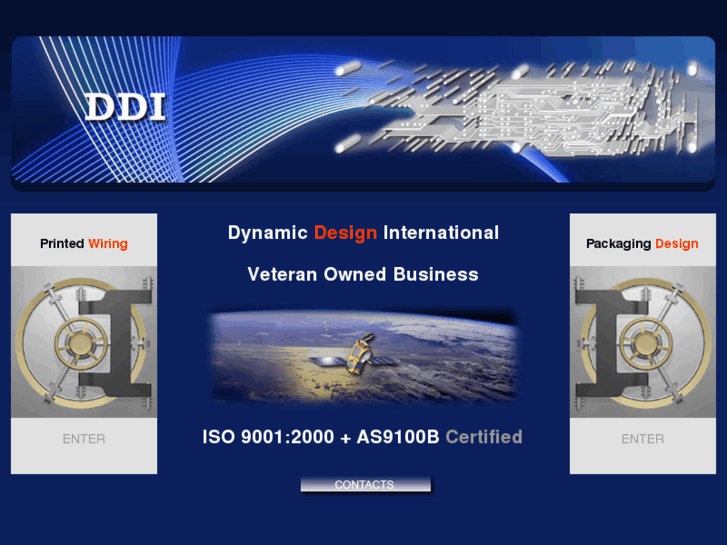 DDI

Printed Wiring

ENTER

Dynamic Design International

Veteran Owned Business

ISO 9001:2000 + AS9100B Certified

CONTACTS

Packaging Design

ENTER